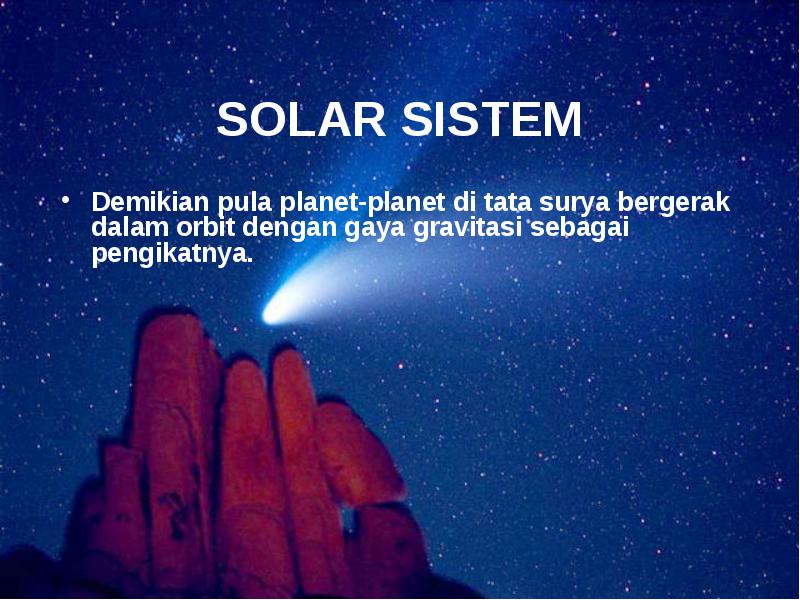 SOLAR SISTEM

• Demikian pula planet-planet di tata surya bergerak dalam orbit dengan gaya gravitasi sebagai pengikatnya.